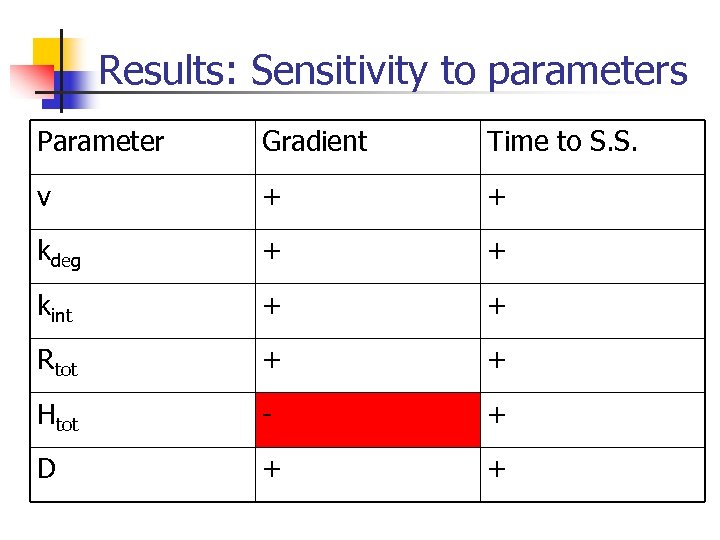 Results: Sensitivity to parameters

| Parameter | Gradient | Time to S.S. |
|---|---|---|
| v | + | + |
| $k_{deg}$ | + | + |
| $k_{int}$ | + | + |
| $R_{tot}$ | + | + |
| $H_{tot}$ | - | + |
| D | + | + |